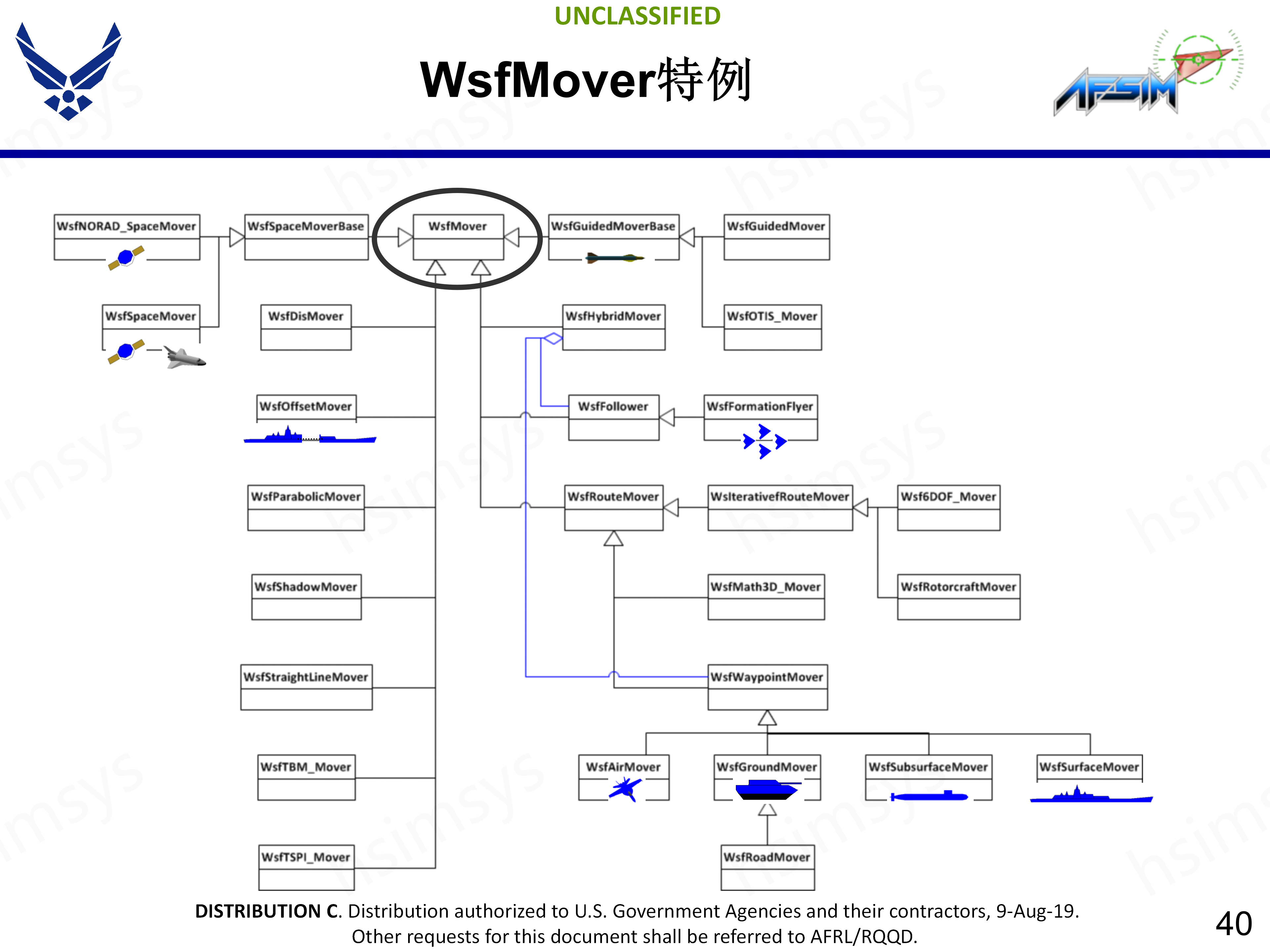 UNCLASSIFIED

WsfMover特例

AFSIM

WsfNORAD_SpaceMover

WsfSpaceMoverBase

WsfMover

WsfGuidedMoverBase

WsfGuidedMover

WsfSpaceMover

WsfDisMover

WsfHybridMover

WsfOTIS_Mover

WsfOffsetMover

WsfFollower

WsfFormationFlyer

WsfParabolicMover

WsfRouteMover

WsIterativefRouteMover

Wsf6DOF_Mover

WsfShadowMover

WsfMath3D_Mover

WsfRotorcraftMover

WsfStraightLineMover

WsfWaypointMover

WsfTBM_Mover

WsfAirMover

WsfGroundMover

WsfSubsurfaceMover

WsfSurfaceMover

WsfTSPI_Mover

WsfRoadMover

DISTRIBUTION C. Distribution authorized to U.S. Government Agencies and their contractors, 9-Aug-19. Other requests for this document shall be referred to AFRL/RQQD.

40